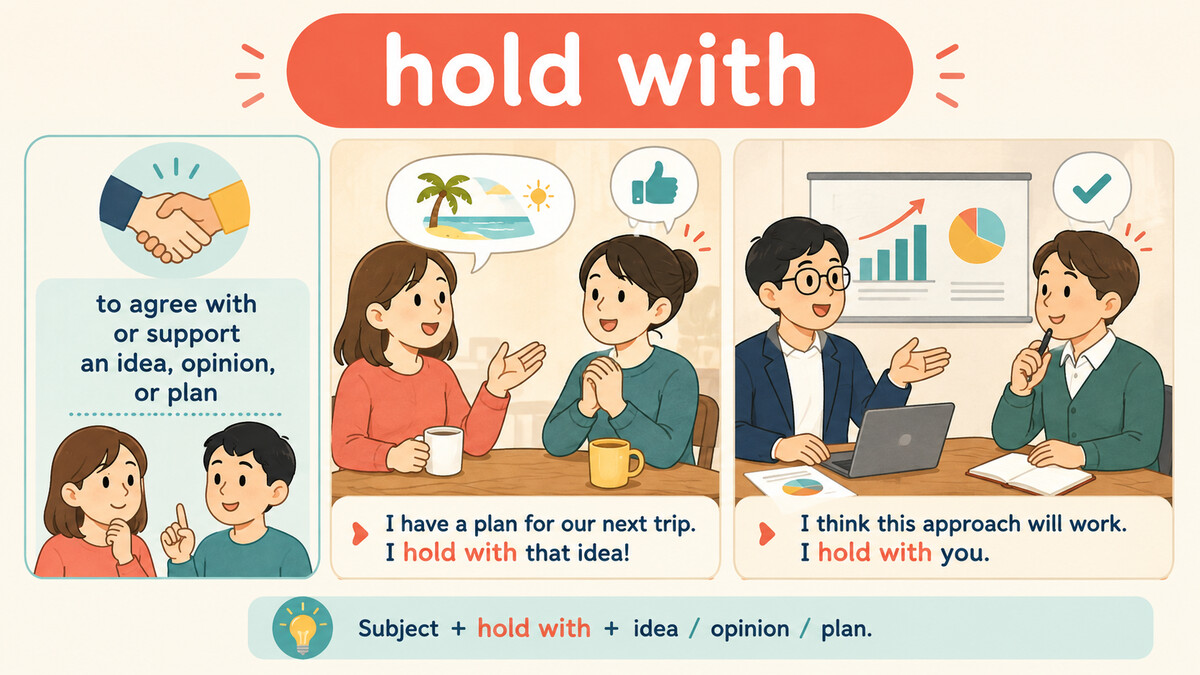 hold with

to agree with or support an idea, opinion, or plan

I have a plan for our next trip.
I hold with that idea!

I think this approach will work.
I hold with you.

Subject + hold with + idea / opinion / plan.